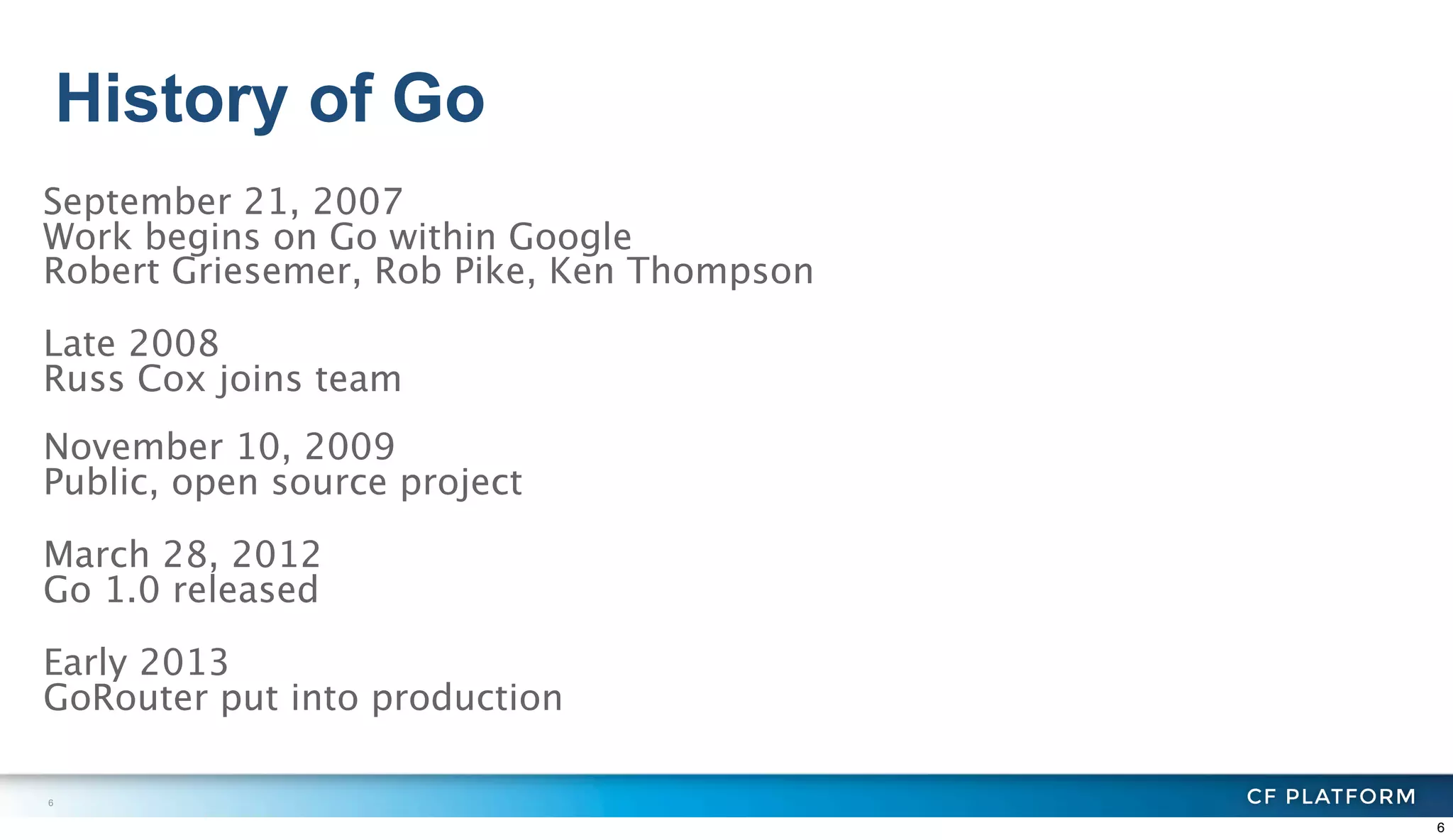 History of Go

September 21, 2007
Work begins on Go within Google
Robert Griesemer, Rob Pike, Ken Thompson

Late 2008
Russ Cox joins team

November 10, 2009
Public, open source project

March 28, 2012
Go 1.0 released

Early 2013
GoRouter put into production

6

CF PLATFORM

6